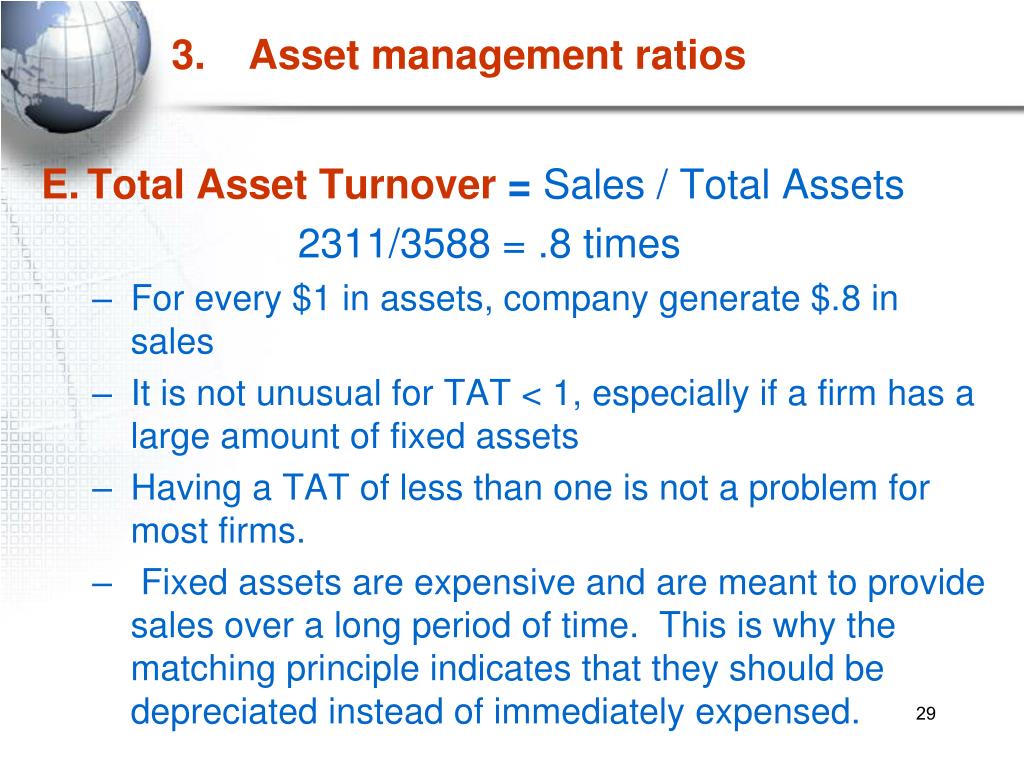 3. Asset management ratios

E. Total Asset Turnover = Sales / Total Assets

2311/3588 = .8 times

– For every \$1 in assets, company generate \$.8 in sales
– It is not unusual for TAT < 1, especially if a firm has a large amount of fixed assets
– Having a TAT of less than one is not a problem for most firms.
– Fixed assets are expensive and are meant to provide sales over a long period of time. This is why the matching principle indicates that they should be depreciated instead of immediately expensed.

29